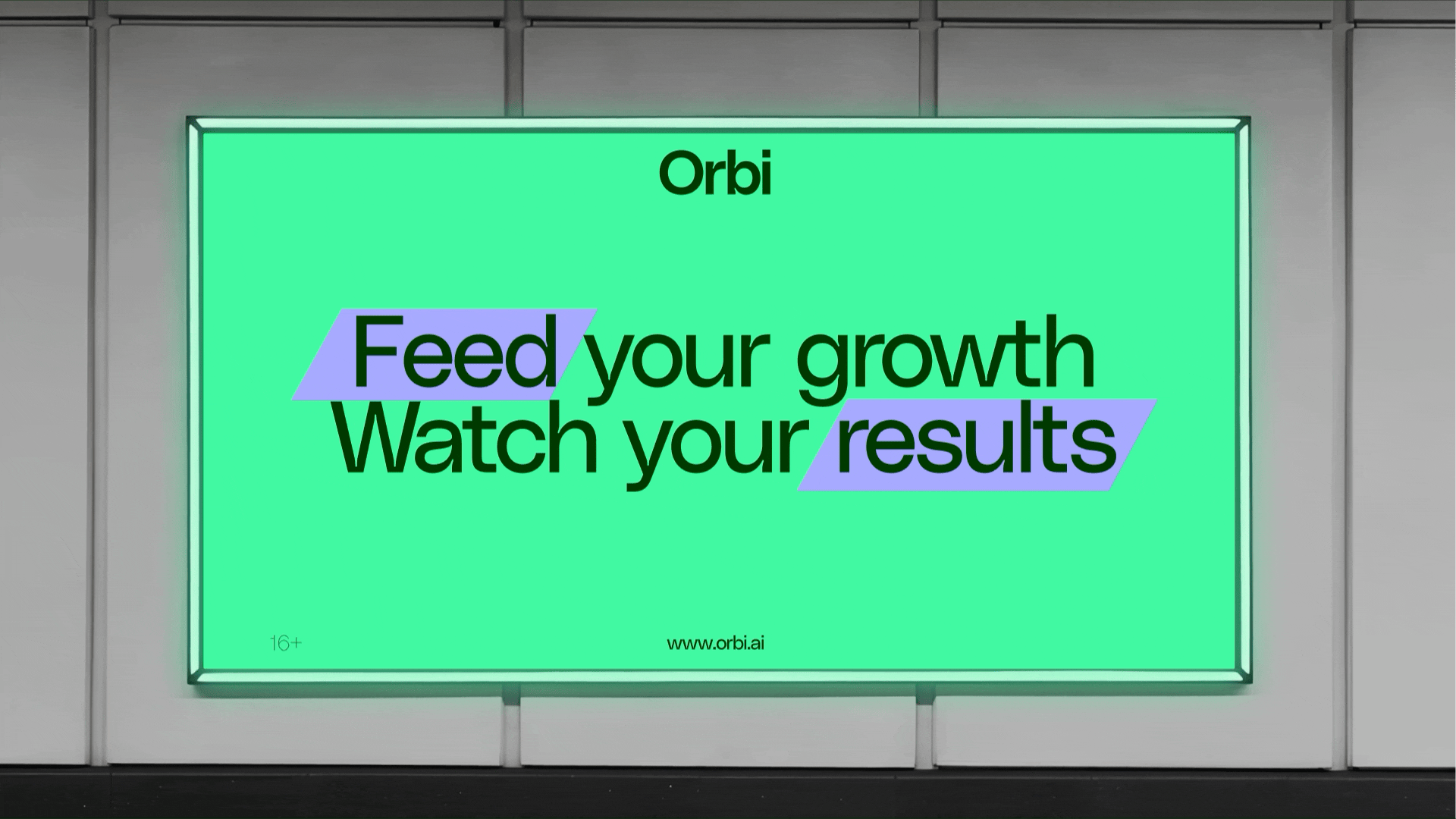 Orbi

Feed your growth
Watch your results

16+

www.orbi.ai